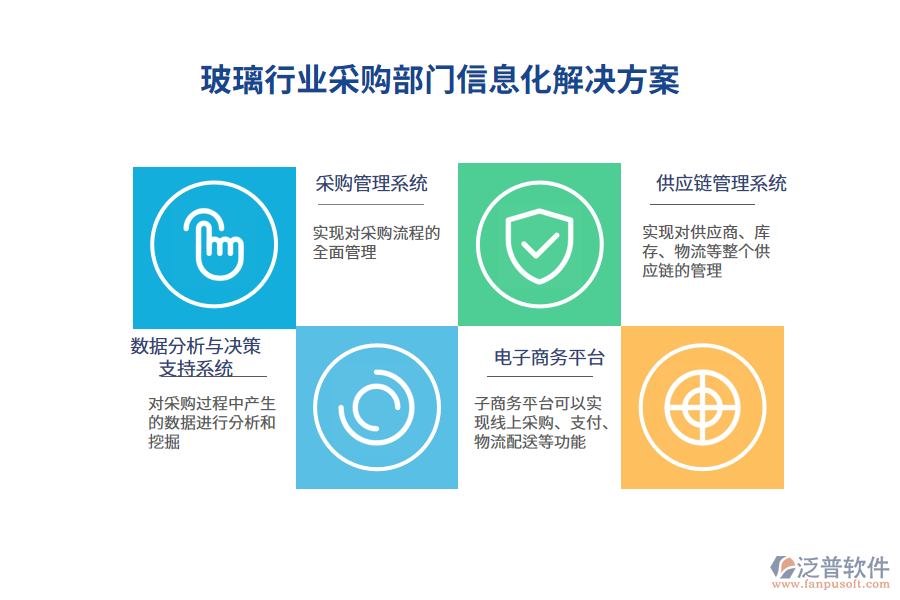 玻璃行业采购部门信息化解决方案

采购管理系统

实现对采购流程的全面管理

供应链管理系统

实现对供应商、库存、物流等整个供应链的管理

数据分析与决策支持系统

对采购过程中产生的数据进行分析和挖掘

电子商务平台

子商务平台可以实现线上采购、支付、物流配送等功能

泛普软件
www.fanpusoft.com